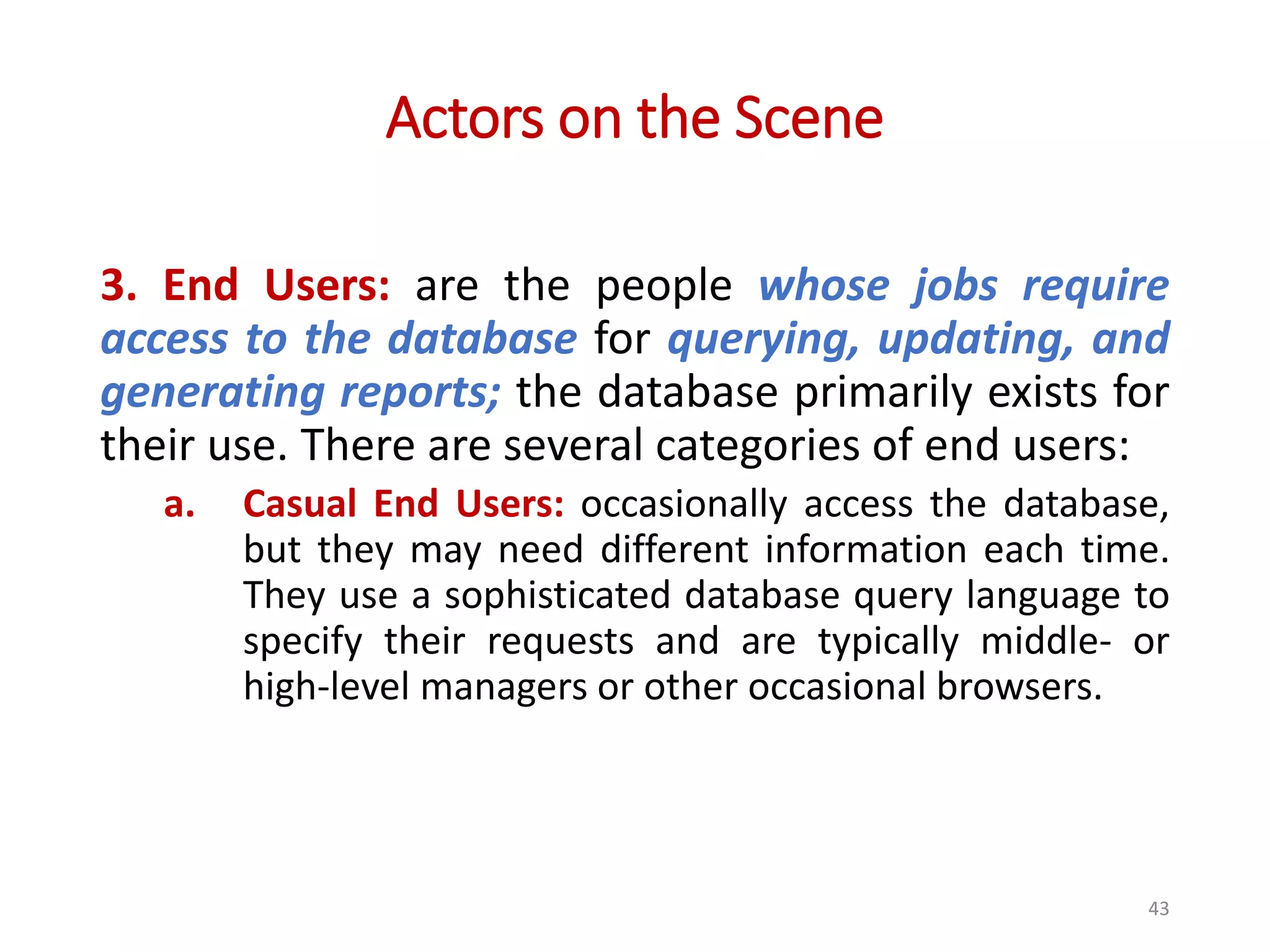 Actors on the Scene

3. End Users: are the people whose jobs require access to the database for querying, updating, and generating reports; the database primarily exists for their use. There are several categories of end users:

a. Casual End Users: occasionally access the database, but they may need different information each time. They use a sophisticated database query language to specify their requests and are typically middle- or high-level managers or other occasional browsers.

43